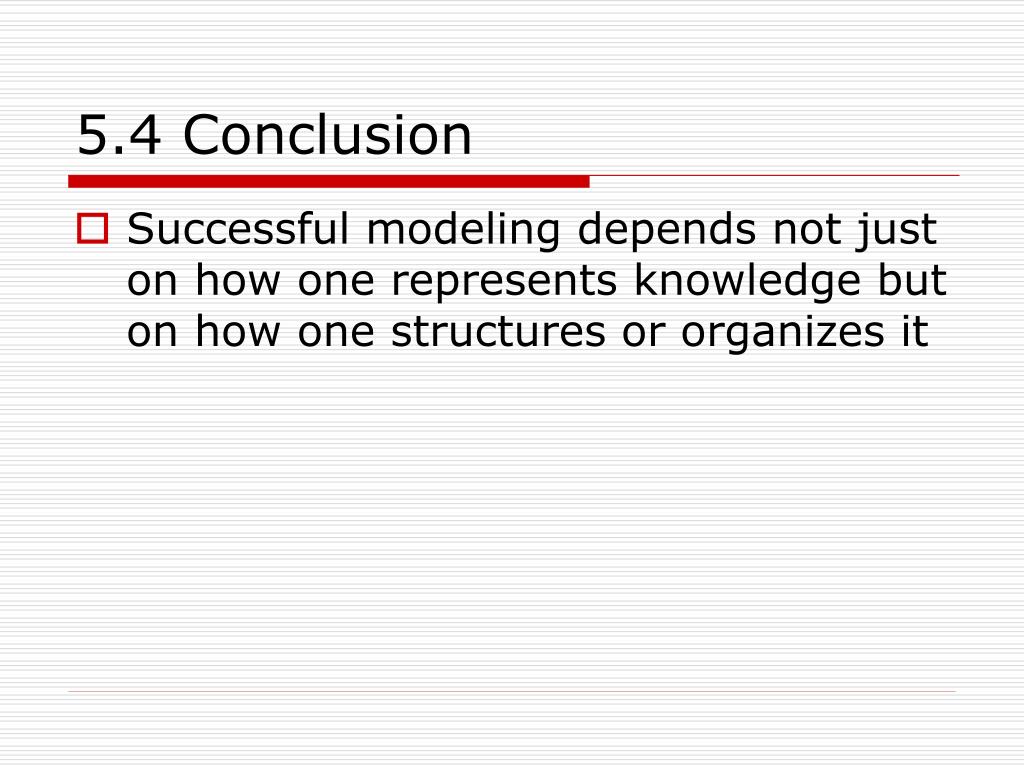 5.4 Conclusion

Successful modeling depends not just on how one represents knowledge but on how one structures or organizes it